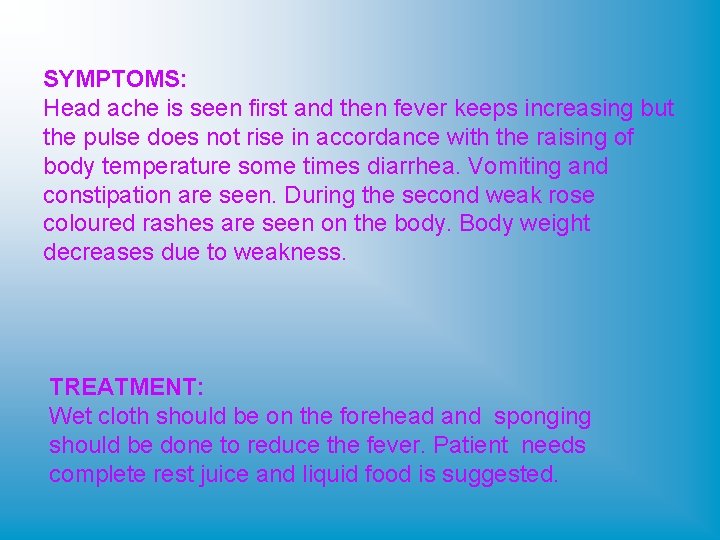 SYMPTOMS:
Head ache is seen first and then fever keeps increasing but the pulse does not rise in accordance with the raising of body temperature some times diarrhea. Vomiting and constipation are seen. During the second weak rose coloured rashes are seen on the body. Body weight decreases due to weakness.

TREATMENT:
Wet cloth should be on the forehead and sponging should be done to reduce the fever. Patient needs complete rest juice and liquid food is suggested.